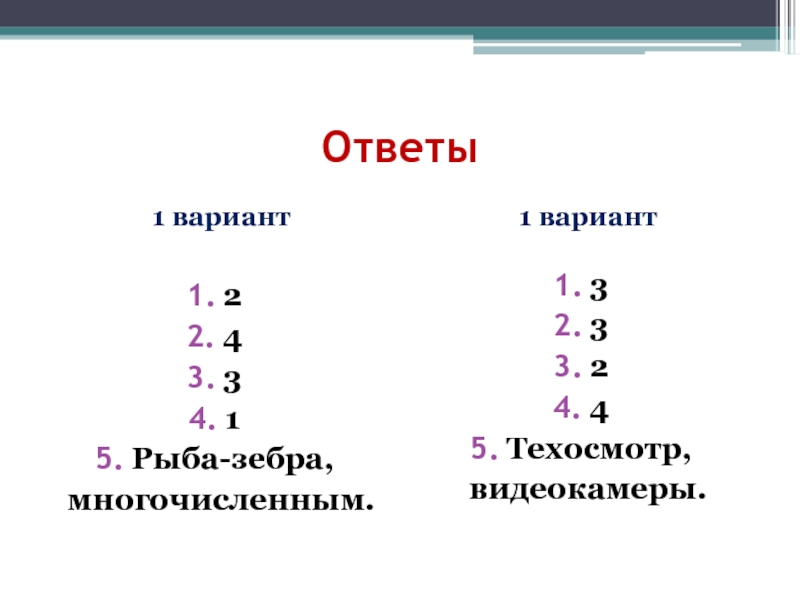 Ответы

1 вариант

1. 2
2. 4
3. 3
4. 1
5. Рыба-зебра, многочисленным.

1 вариант

1. 3
2. 3
3. 2
4. 4
5. Техосмотр, видеокамеры.